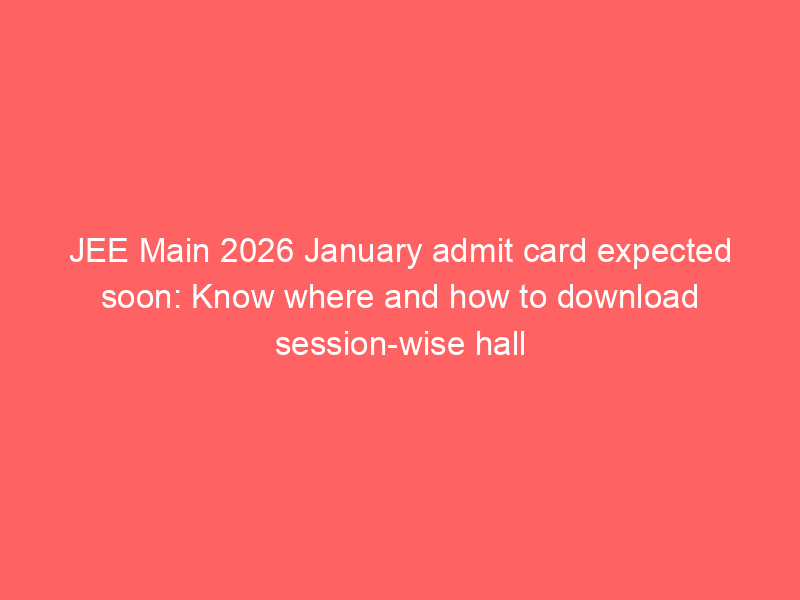 JEE Main 2026 January admit card expected soon: Know where and how to download session-wise hall